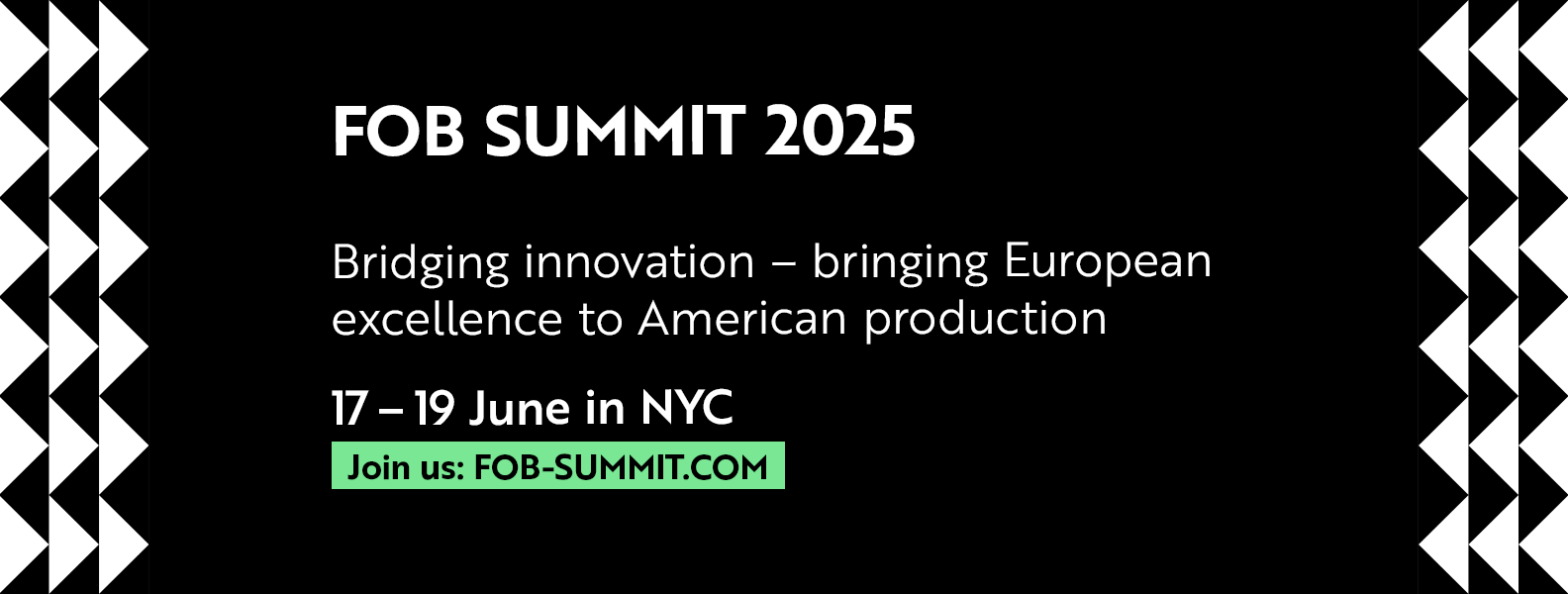 FOB SUMMIT 2025

Bridging innovation – bringing European excellence to American production

17 – 19 June in NYC

Join us: FOB-SUMMIT.COM